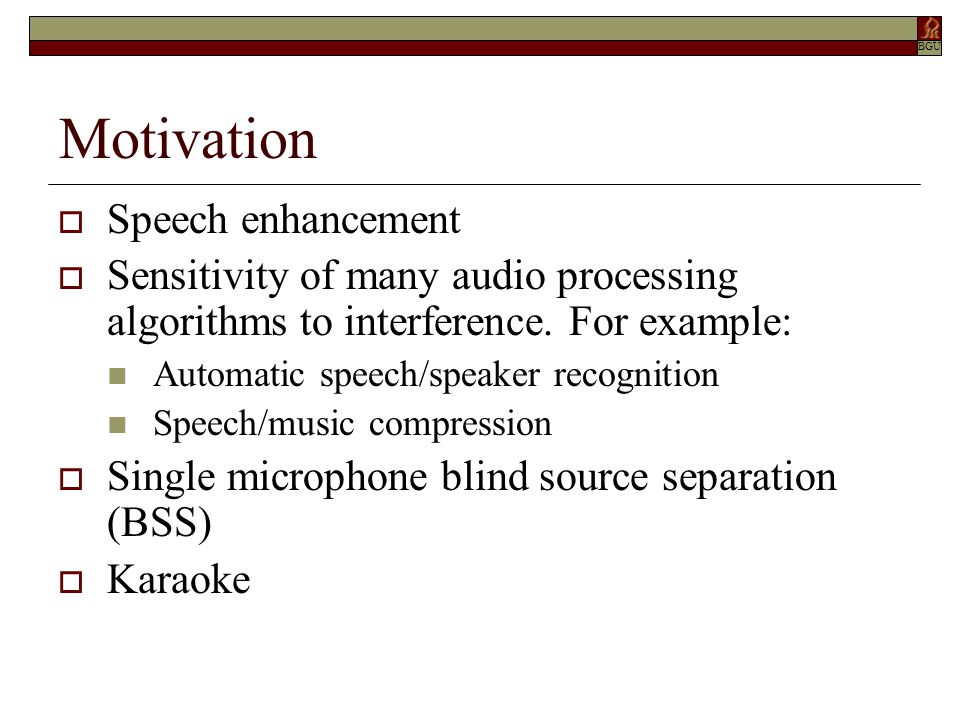 BGU

Motivation

Speech enhancement

Sensitivity of many audio processing algorithms to interference. For example:

Automatic speech/speaker recognition

Speech/music compression

Single microphone blind source separation (BSS)

Karaoke